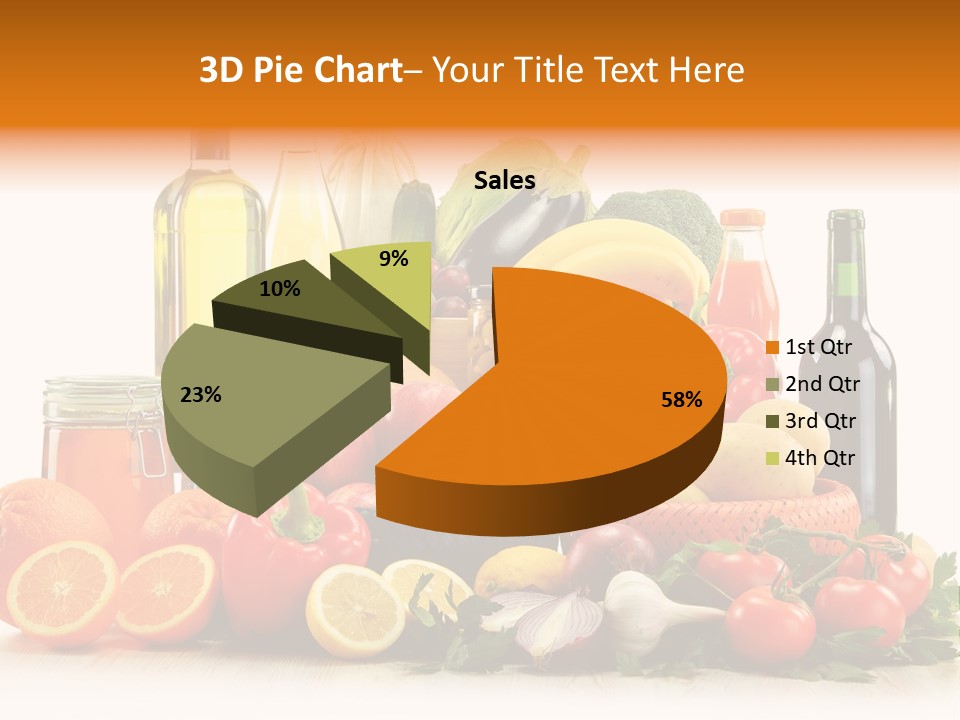 3D Pie Chart– Your Title Text Here

Sales

9%
10%
23%
58%

1st Qtr
2nd Qtr
3rd Qtr
4th Qtr